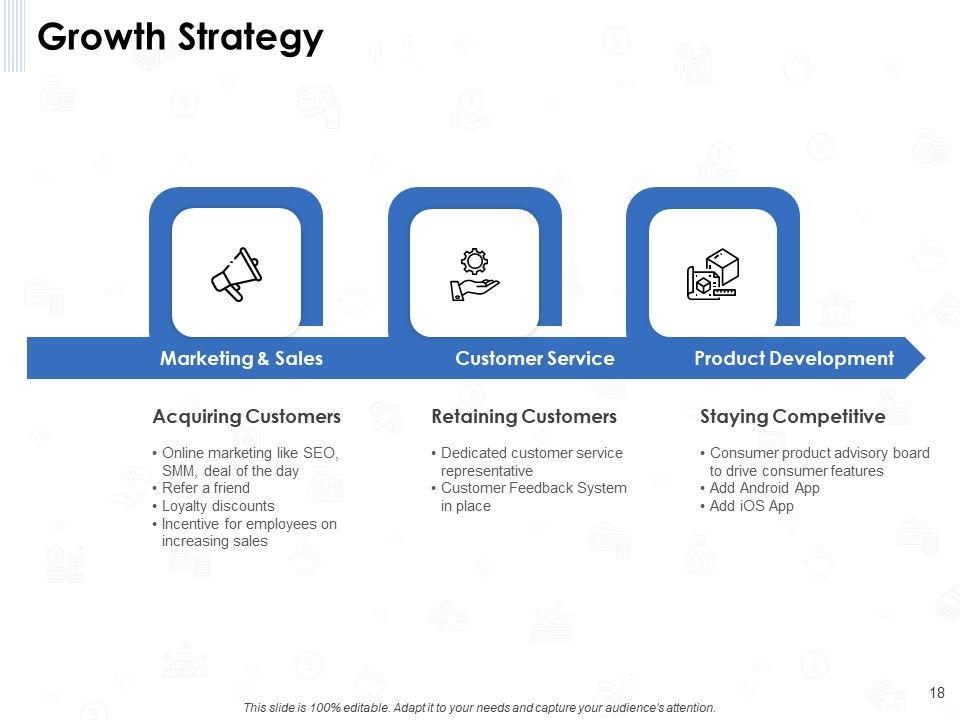 Growth Strategy

Marketing & Sales

Customer Service

Product Development

Acquiring Customers

• Online marketing like SEO, SMM, deal of the day
• Refer a friend
• Loyalty discounts
• Incentive for employees on increasing sales

Retaining Customers

• Dedicated customer service representative
• Customer Feedback System in place

Staying Competitive

• Consumer product advisory board to drive consumer features
• Add Android App
• Add iOS App

18

This slide is 100% editable. Adapt it to your needs and capture your audience's attention.